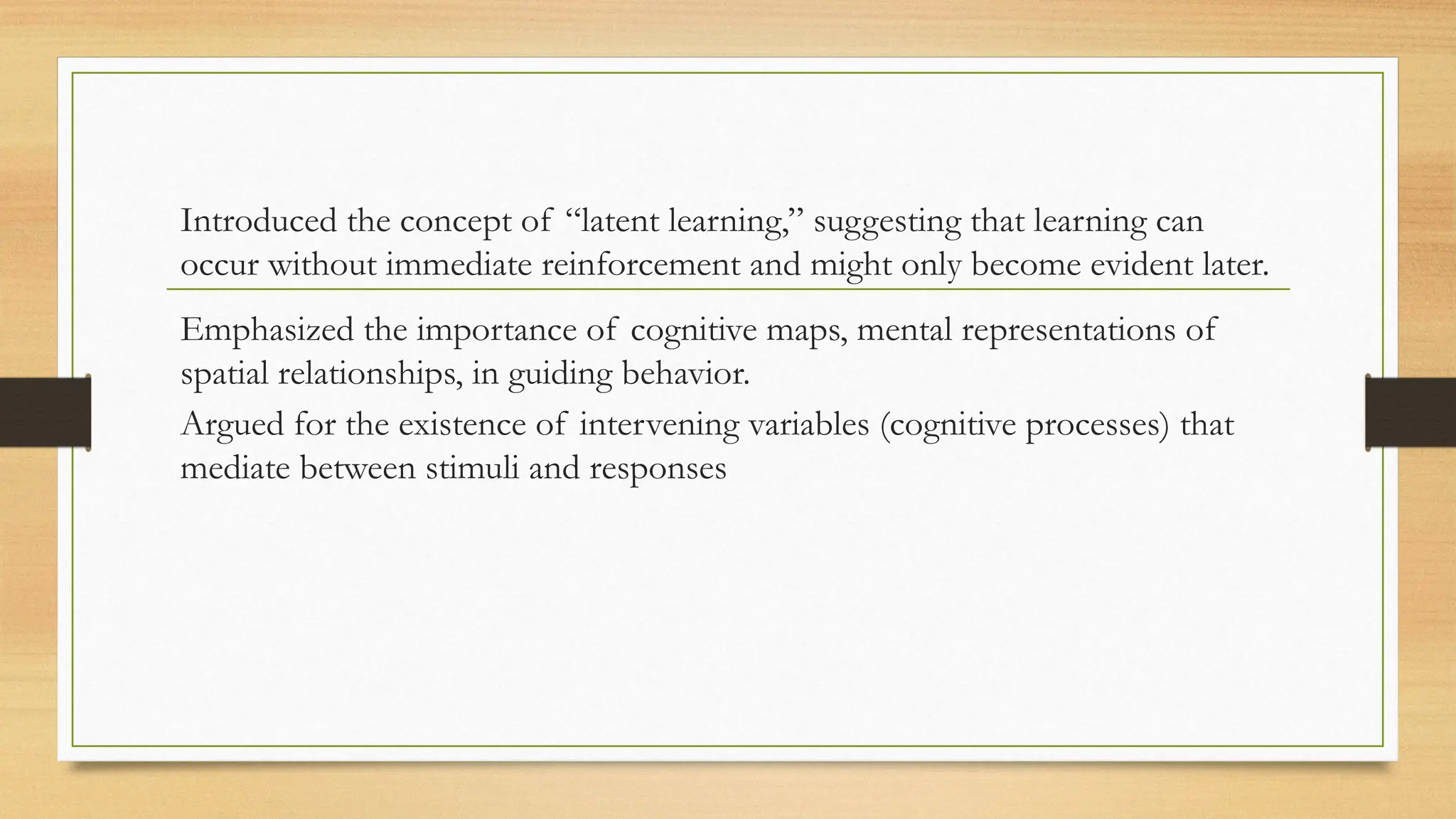 Introduced the concept of “latent learning,” suggesting that learning can occur without immediate reinforcement and might only become evident later.

Emphasized the importance of cognitive maps, mental representations of spatial relationships, in guiding behavior.

Argued for the existence of intervening variables (cognitive processes) that mediate between stimuli and responses